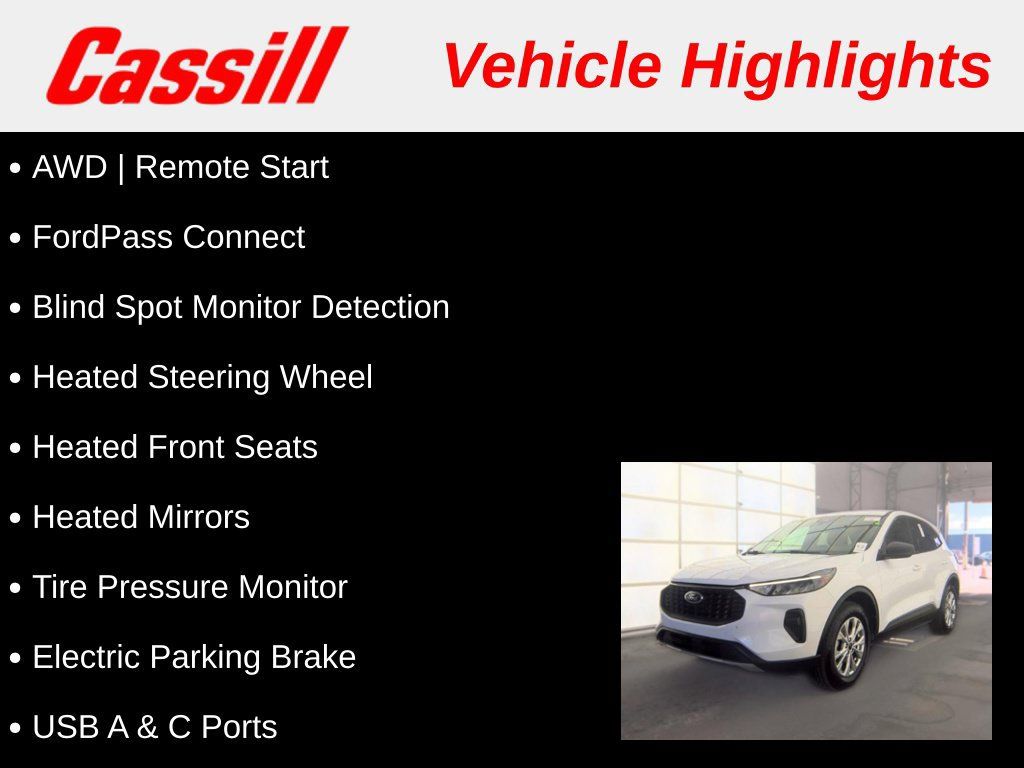 Cassill

Vehicle Highlights

• AWD | Remote Start

• FordPass Connect

• Blind Spot Monitor Detection

• Heated Steering Wheel

• Heated Front Seats

• Heated Mirrors

• Tire Pressure Monitor

• Electric Parking Brake

• USB A & C Ports